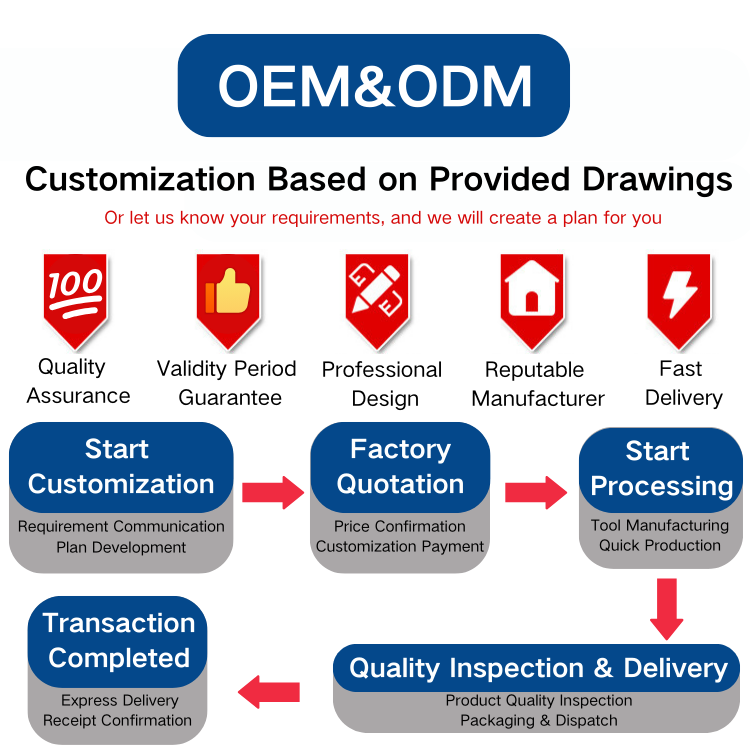 OEM&ODM

Customization Based on Provided Drawings

Or let us know your requirements, and we will create a plan for you

100

Quality Assurance

Validity Period Guarantee

Professional Design

Reputable Manufacturer

Fast Delivery

Start Customization

Requirement Communication
Plan Development

Factory Quotation

Price Confirmation
Customization Payment

Start Processing

Tool Manufacturing
Quick Production

Quality Inspection & Delivery

Product Quality Inspection
Packaging & Dispatch

Transaction Completed

Express Delivery
Receipt Confirmation